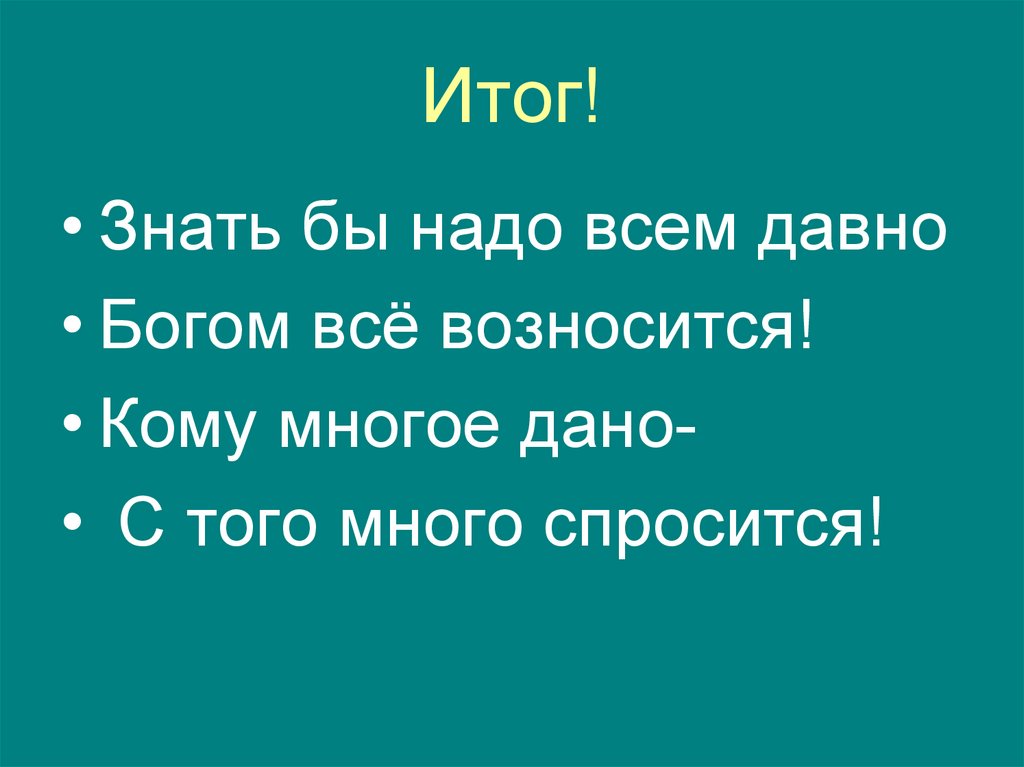 Итог!

• Знать бы надо всем давно
• Богом всё возносится!
• Кому многое дано-
• С того много спросится!